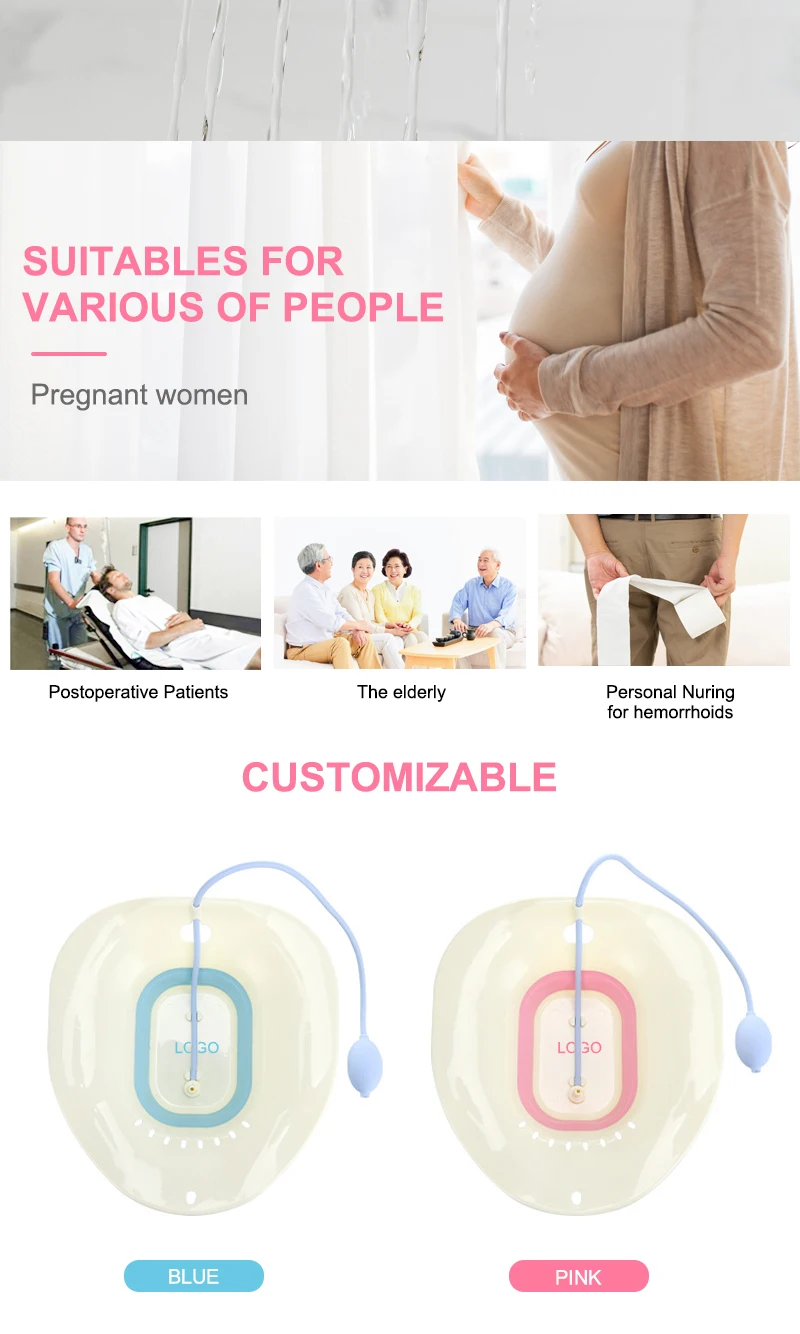 SUITABLES FOR VARIOUS OF PEOPLE

Pregnant women

Postoperative Patients

The elderly

Personal Nuring for hemorrhoids

CUSTOMIZABLE

LOGO

LOGO

BLUE

PINK